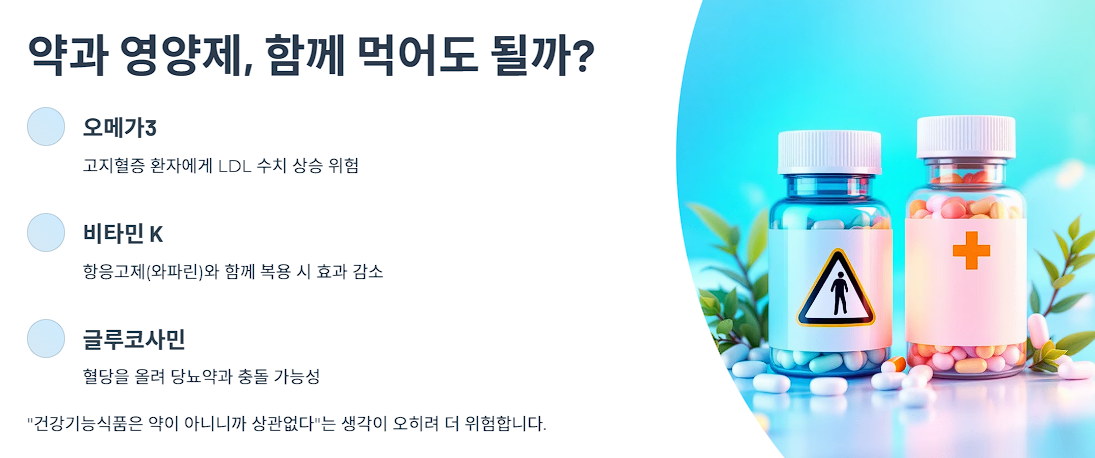 약과 영양제, 함께 먹어도 될까?

오메가3

고지혈증 환자에게 LDL 수치 상승 위험

비타민 K

항응고제(와파린)와 함께 복용 시 효과 감소

글루코사민

혈당을 올려 당뇨약과 충돌 가능성

"건강기능식품은 약이 아니니까 상관없다"는 생각이 오히려 더 위험합니다.